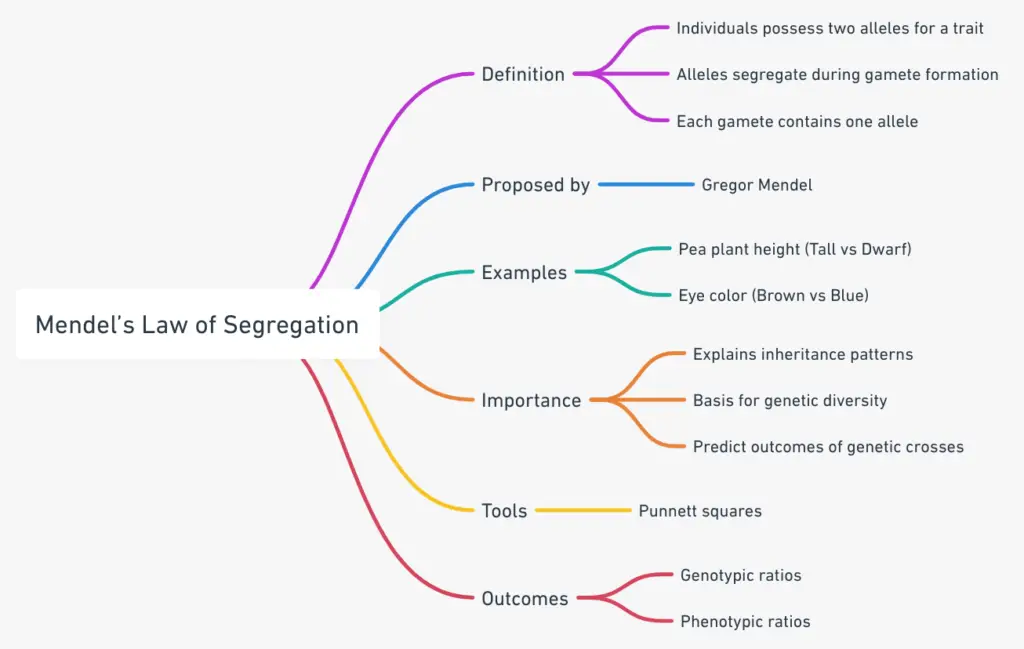 Mendel's Law of Segregation

Definition

Individuals possess two alleles for a trait

Alleles segregate during gamete formation

Each gamete contains one allele

Proposed by

Gregor Mendel

Examples

Pea plant height (Tall vs Dwarf)

Eye color (Brown vs Blue)

Importance

Explains inheritance patterns

Basis for genetic diversity

Predict outcomes of genetic crosses

Tools

Punnett squares

Outcomes

Genotypic ratios

Phenotypic ratios